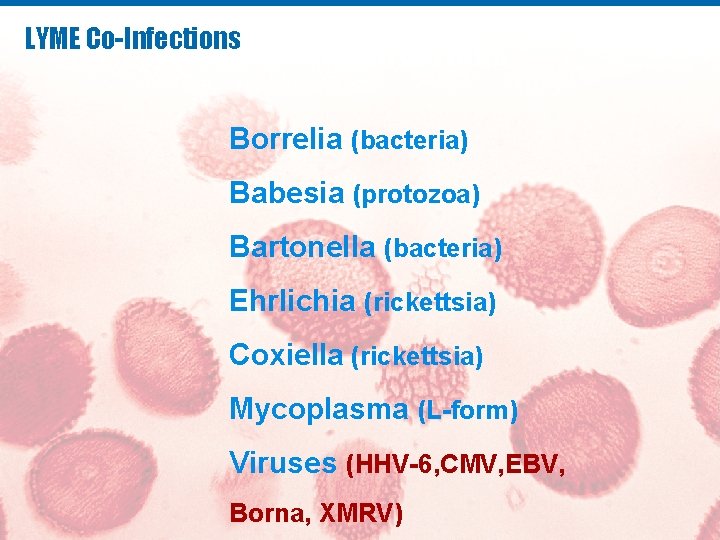 LYME Co-Infections

Borrelia (bacteria)

Babesia (protozoa)

Bartonella (bacteria)

Ehrlichia (rickettsia)

Coxiella (rickettsia)

Mycoplasma (L-form)

Viruses (HHV-6,CMV,EBV, Borna, XMRV)